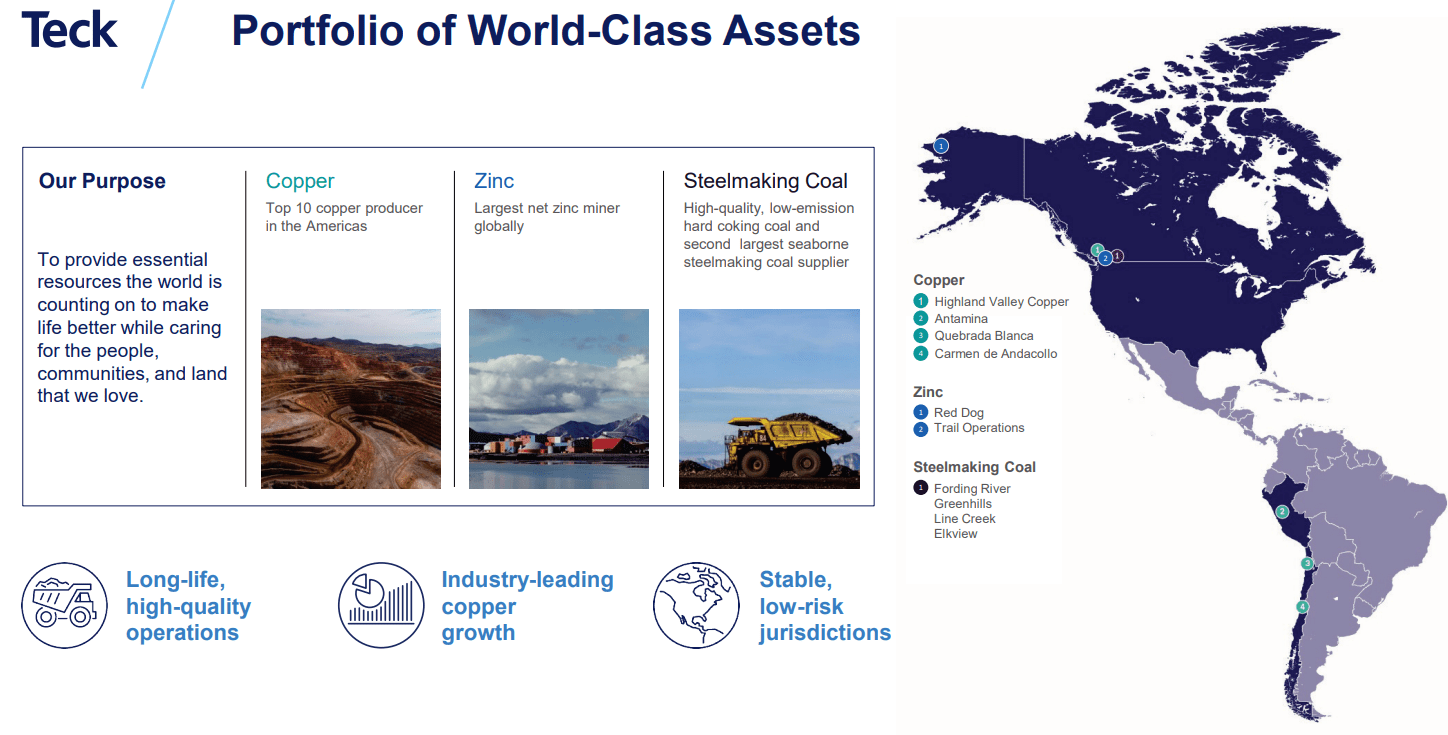 Teck

Portfolio of World-Class Assets

Our Purpose

To provide essential resources the world is counting on to make life better while caring for the people, communities, and land that we love.

Copper
Top 10 copper producer in the Americas

Zinc
Largest net zinc miner globally

Steelmaking Coal
High-quality, low-emission hard coking coal and second largest seaborne steelmaking coal supplier

Long-life, high-quality operations

Industry-leading copper growth

Stable, low-risk jurisdictions

Copper
1 Highland Valley Copper
2 Antamina
3 Quebrada Blanca
4 Carmen de Andacollo

Zinc
1 Red Dog
2 Trail Operations

Steelmaking Coal
1 Fording River
Greenhills
Line Creek
Elkview

1
1
2
1
2
3
4